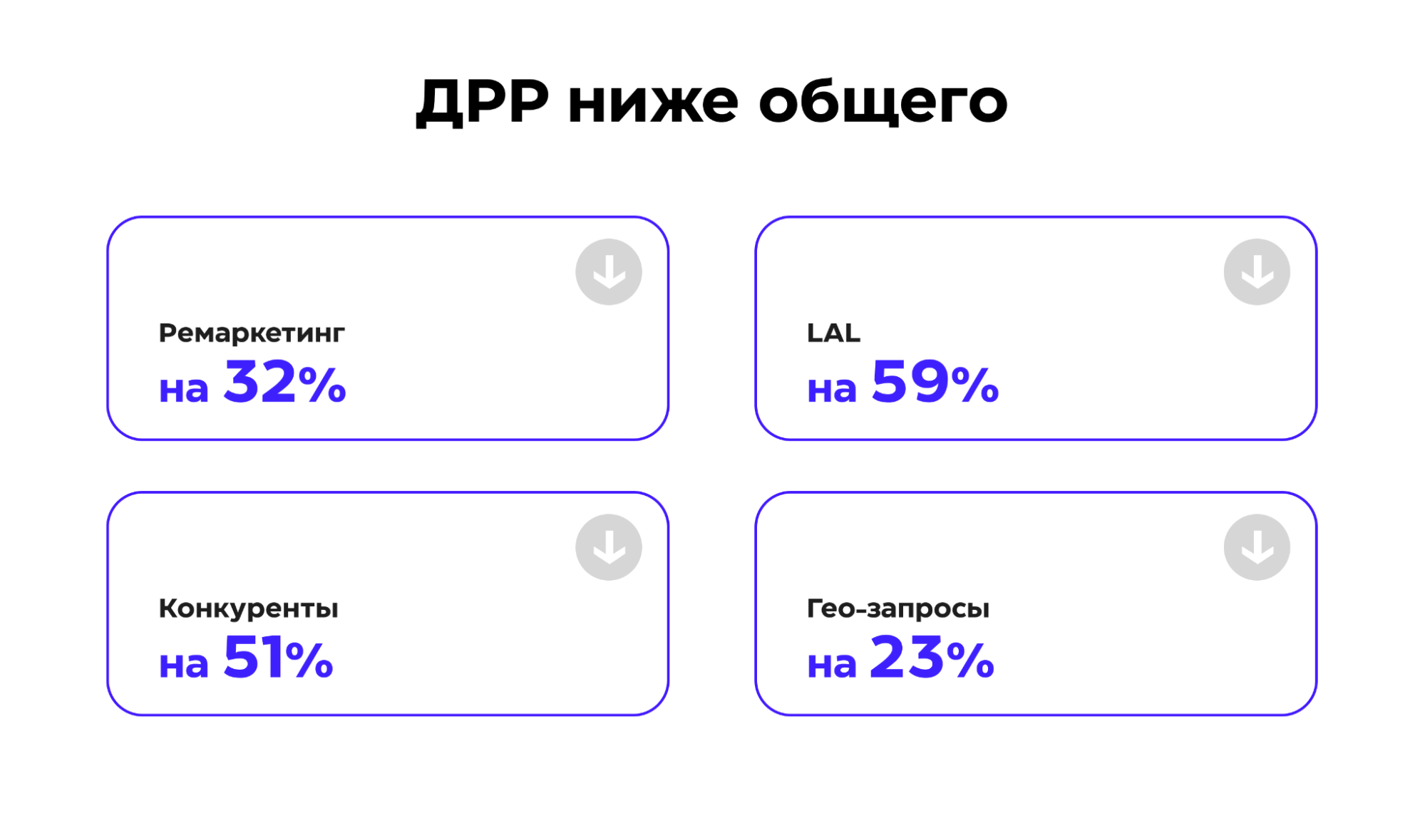 ДРР ниже общего

Ремаркетинг
на 32%

LAL
на 59%

Конкуренты
на 51%

Гео-запросы
на 23%